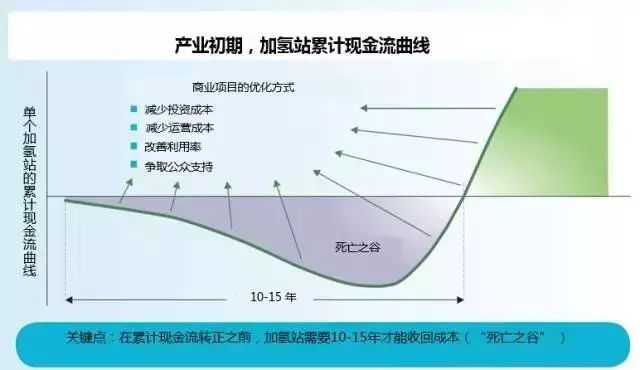 产业初期，加氢站累计现金流曲线

单个加氢站的累计现金流曲线

商业项目的优化方式

减少投资成本

减少运营成本

改善利用率

争取公众支持

死亡之谷

10-15 年

关键点：在累计现金流转正之前，加氢站需要10-15年才能收回成本（ "死亡之谷" ）